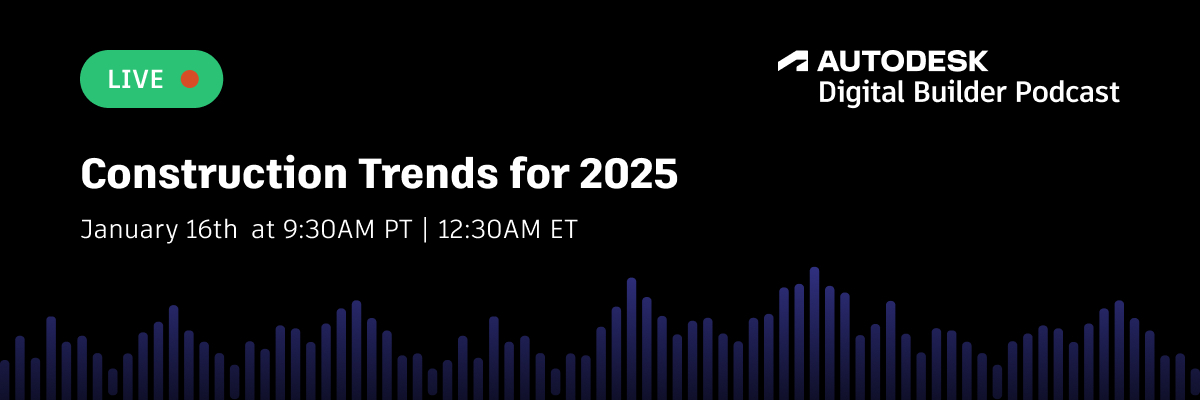 LIVE

AUTODESK
Digital Builder Podcast

Construction Trends for 2025

January 16th at 9:30AM PT | 12:30AM ET